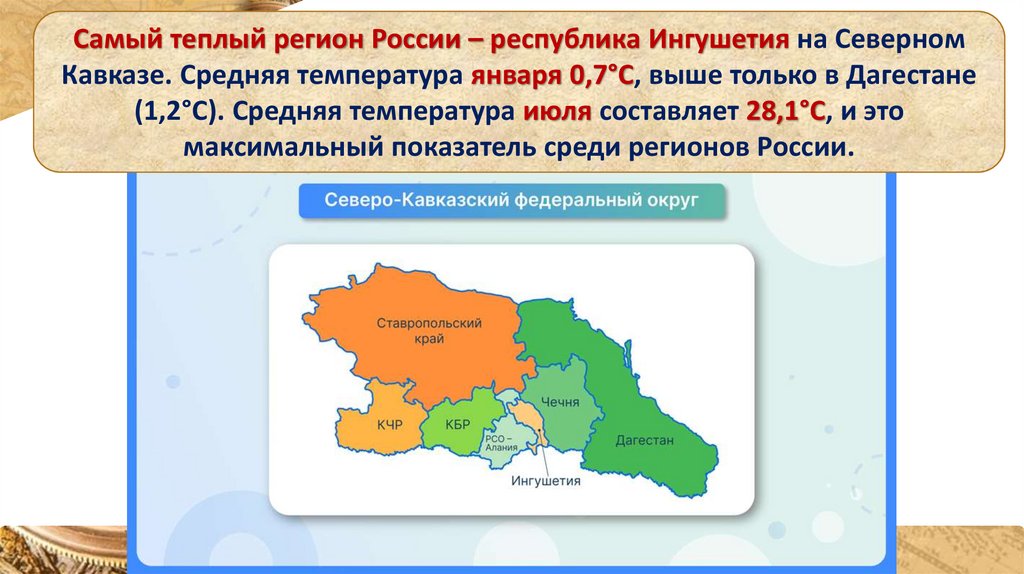 Самый теплый регион России – республика Ингушетия на Северном Кавказе. Средняя температура января 0,7°С, выше только в Дагестане (1,2°С). Средняя температура июля составляет 28,1°С, и это максимальный показатель среди регионов России.

Северо-Кавказский федеральный округ

Ставропольский край

КЧР

КБР

РСО – Алания

Чечня

Дагестан

Ингушетия